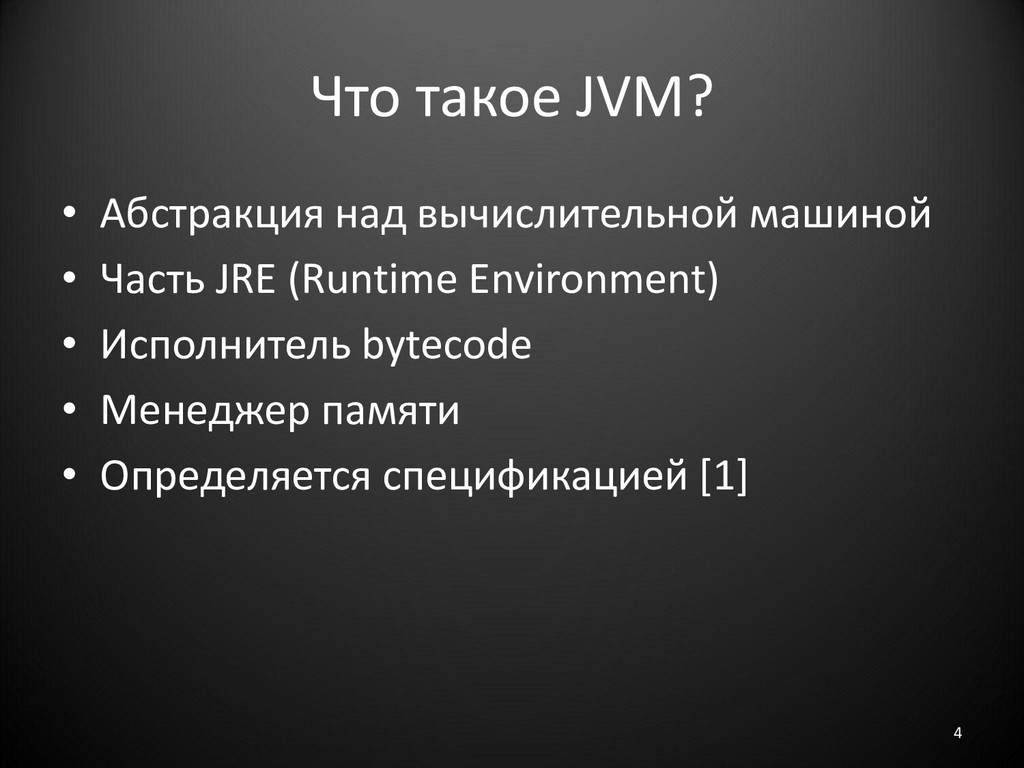 Что такое JVM?

• Абстракция над вычислительной машиной
• Часть JRE (Runtime Environment)
• Исполнитель bytecode
• Менеджер памяти
• Определяется спецификацией [1]

4